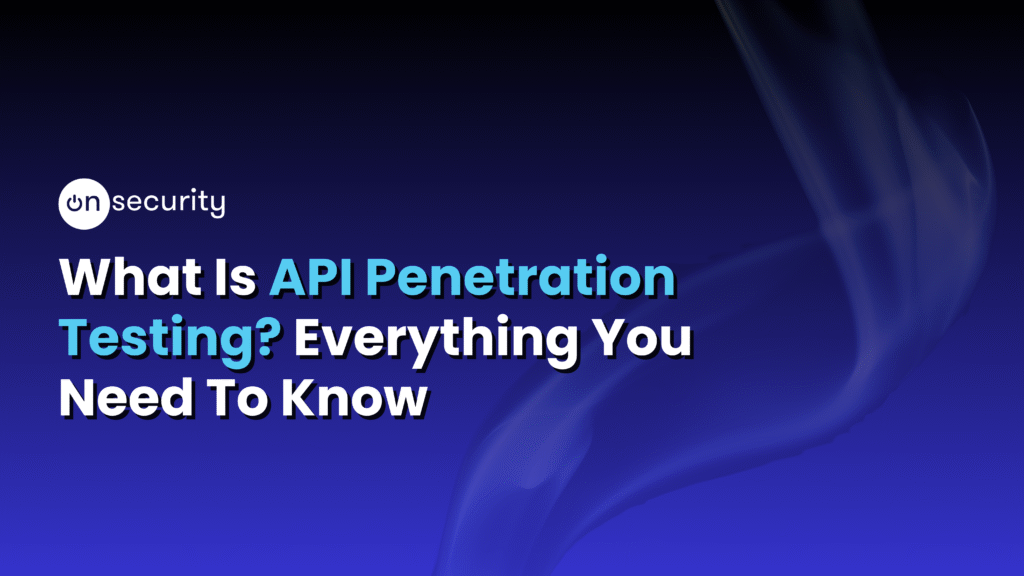 on security

What Is API Penetration Testing? Everything You Need To Know